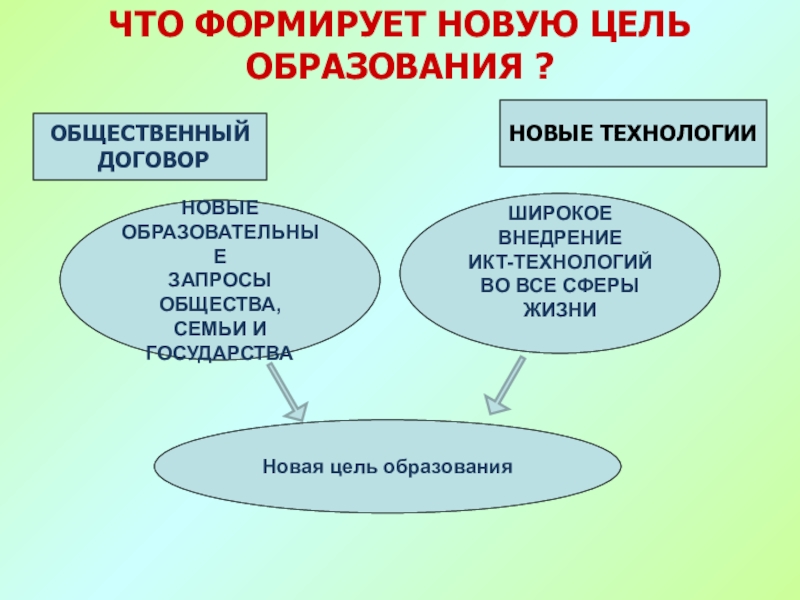 ЧТО ФОРМИРУЕТ НОВУЮ ЦЕЛЬ ОБРАЗОВАНИЯ ?

ОБЩЕСТВЕННЫЙ ДОГОВОР

НОВЫЕ ТЕХНОЛОГИИ

НОВЫЕ ОБРАЗОВАТЕЛЬНЫЕ ЗАПРОСЫ ОБЩЕСТВА, СЕМЬИ И ГОСУДАРСТВА

ШИРОКОЕ ВНЕДРЕНИЕ ИКТ-ТЕХНОЛОГИЙ ВО ВСЕ СФЕРЫ ЖИЗНИ

Новая цель образования